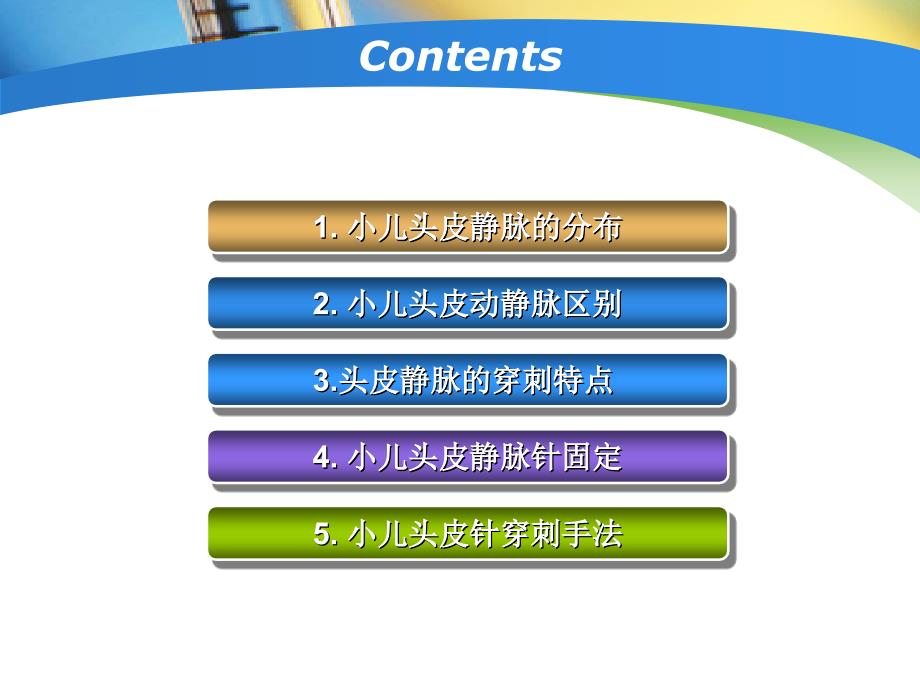 Contents

1. 小儿头皮静脉的分布

2. 小儿头皮动静脉区别

3.头皮静脉的穿刺特点

4. 小儿头皮静脉针固定

5. 小儿头皮针穿刺手法